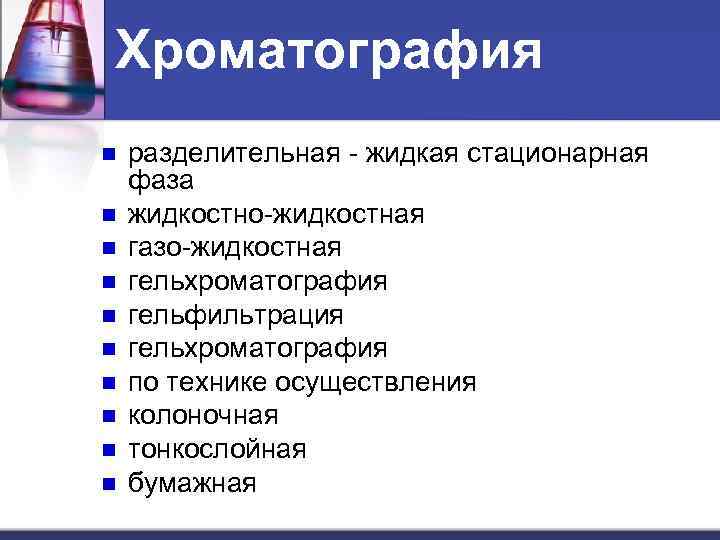 Хроматография

- разделительная - жидкая стационарная фаза
- жидкостно-жидкостная
- газо-жидкостная
- гельхроматография
- гельфильтрация
- гельхроматография
- по технике осуществления
- колоночная
- тонкослойная
- бумажная